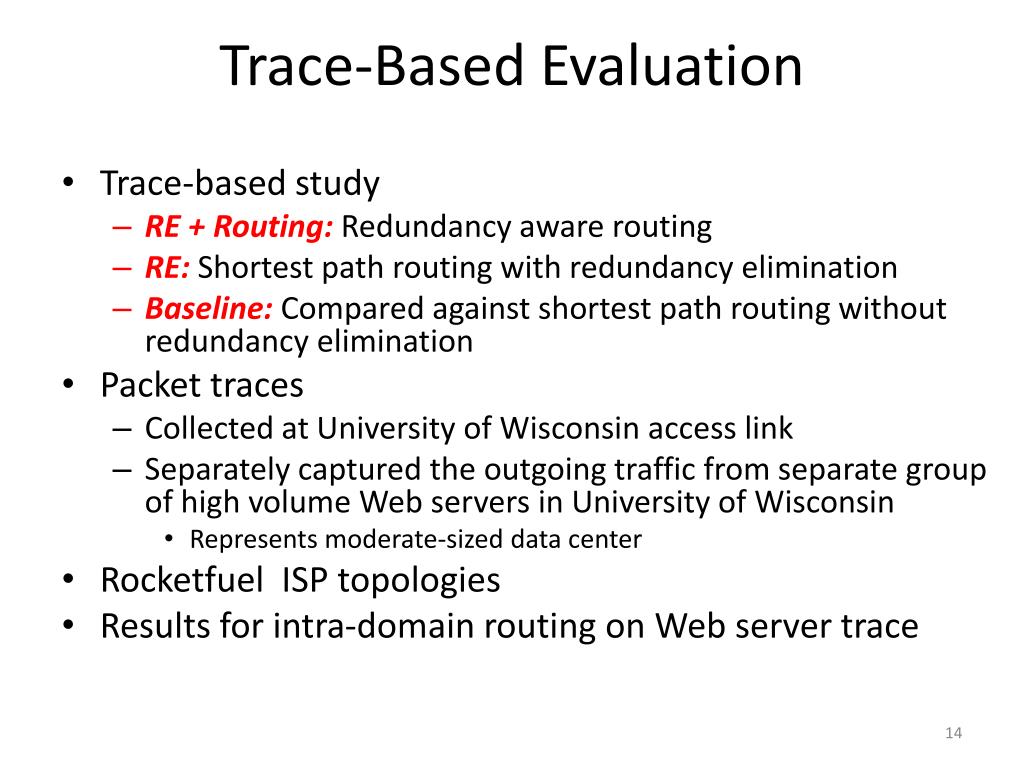 Trace-Based Evaluation

• Trace-based study
 – RE + Routing: Redundancy aware routing
 – RE: Shortest path routing with redundancy elimination
 – Baseline: Compared against shortest path routing without redundancy elimination
• Packet traces
 – Collected at University of Wisconsin access link
 – Separately captured the outgoing traffic from separate group of high volume Web servers in University of Wisconsin
  • Represents moderate-sized data center
• Rocketfuel ISP topologies
• Results for intra-domain routing on Web server trace

14